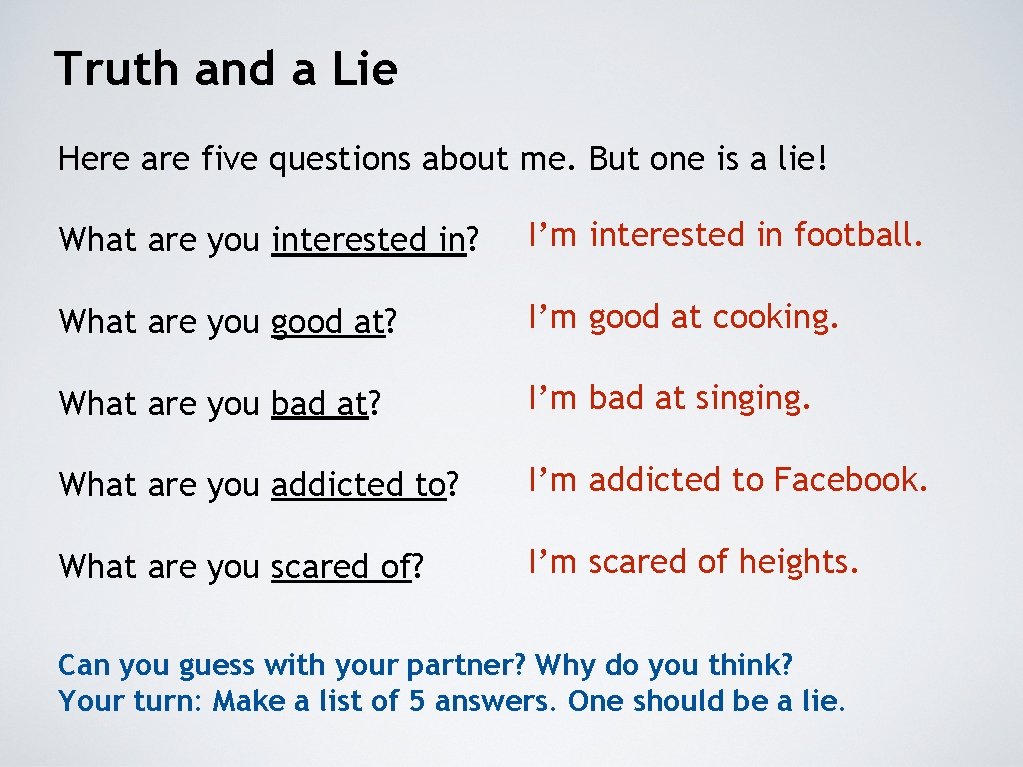 Truth and a Lie

Here are five questions about me. But one is a lie!

What are you interested in? I'm interested in football.

What are you good at? I'm good at cooking.

What are you bad at? I'm bad at singing.

What are you addicted to? I'm addicted to Facebook.

What are you scared of? I'm scared of heights.

Can you guess with your partner? Why do you think?
Your turn: Make a list of 5 answers. One should be a lie.